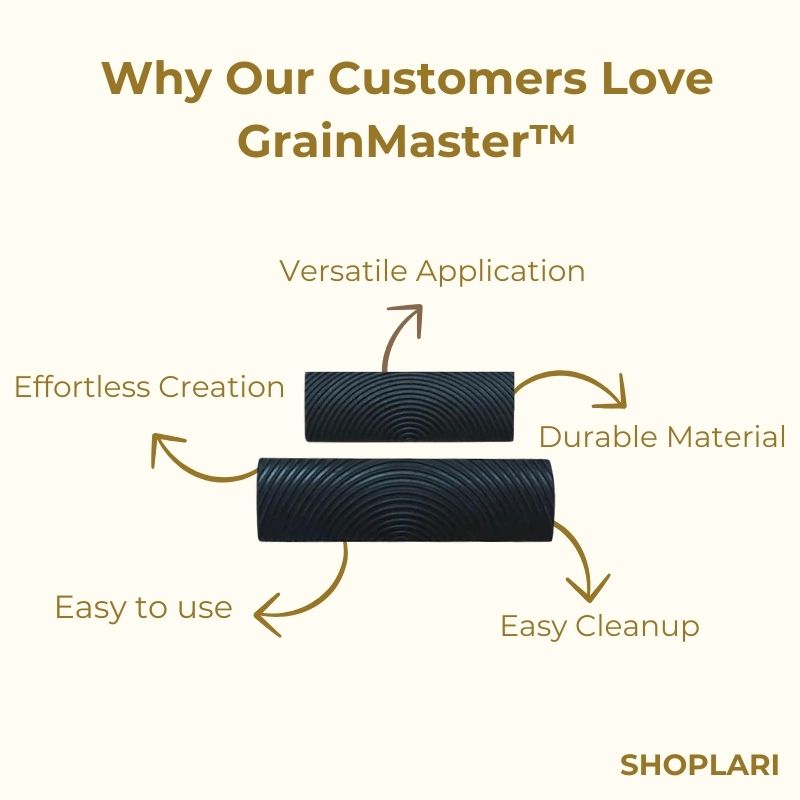 Why Our Customers Love GrainMaster™

Versatile Application

Effortless Creation

Durable Material

Easy to use

Easy Cleanup

SHOPLARI